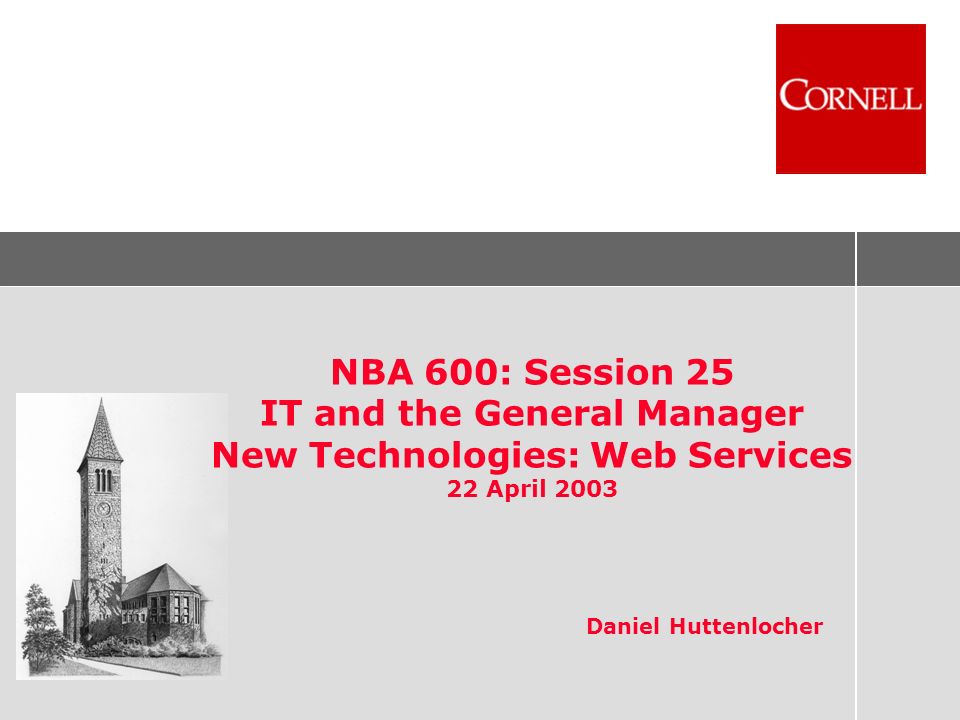 CORNELL

NBA 600: Session 25
IT and the General Manager
New Technologies: Web Services
22 April 2003

Daniel Huttenlocher